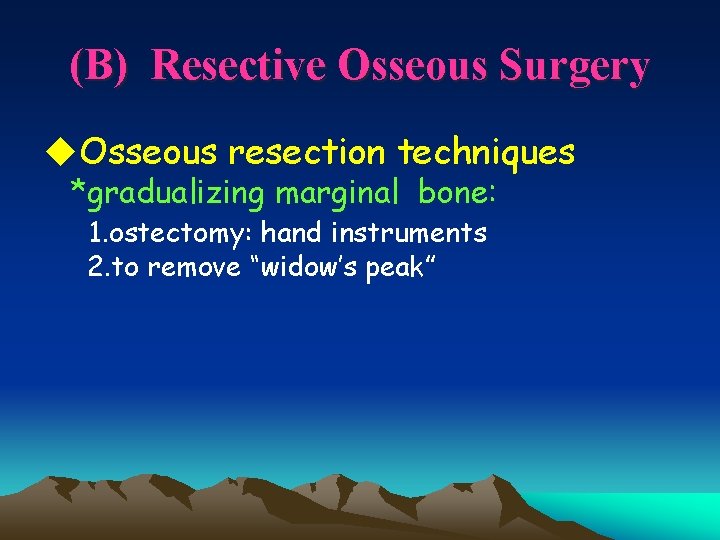 (B) Resective Osseous Surgery

◆Osseous resection techniques
*gradualizing marginal bone:
1.ostectomy: hand instruments
2.to remove “widow’s peak”